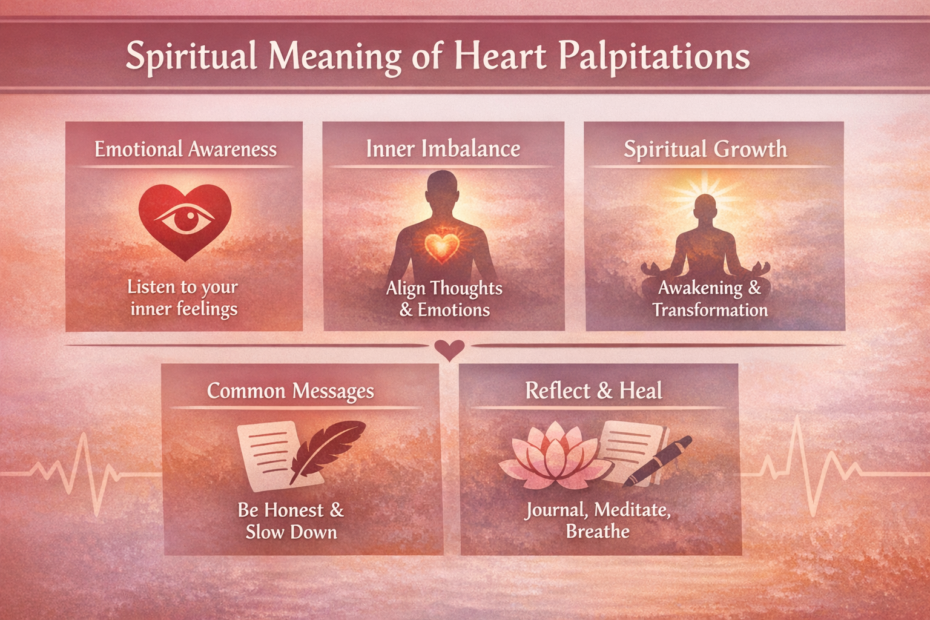 Spiritual Meaning of Heart Palpitations

Emotional Awareness

Listen to your inner feelings

Inner Imbalance

Align Thoughts & Emotions

Spiritual Growth

Awakening & Transformation

Common Messages

Be Honest & Slow Down

Reflect & Heal

Journal, Meditate, Breathe